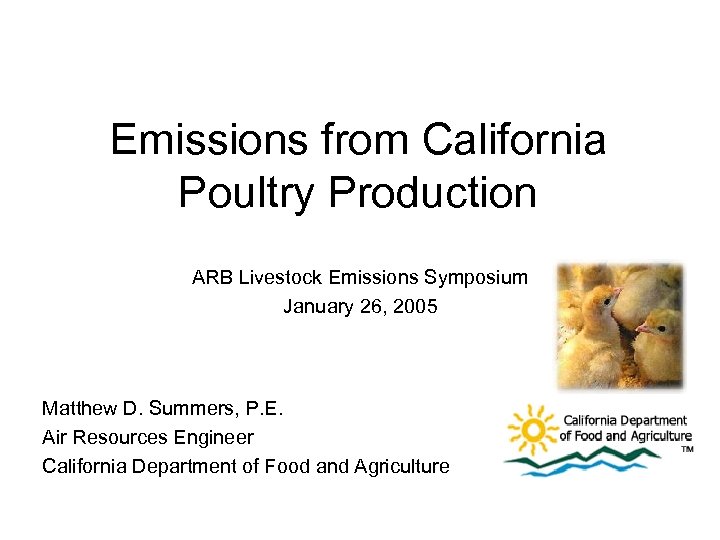 Emissions from California Poultry Production

ARB Livestock Emissions Symposium
January 26, 2005

Matthew D. Summers, P.E.
Air Resources Engineer
California Department of Food and Agriculture

California Department of Food and Agriculture
TM